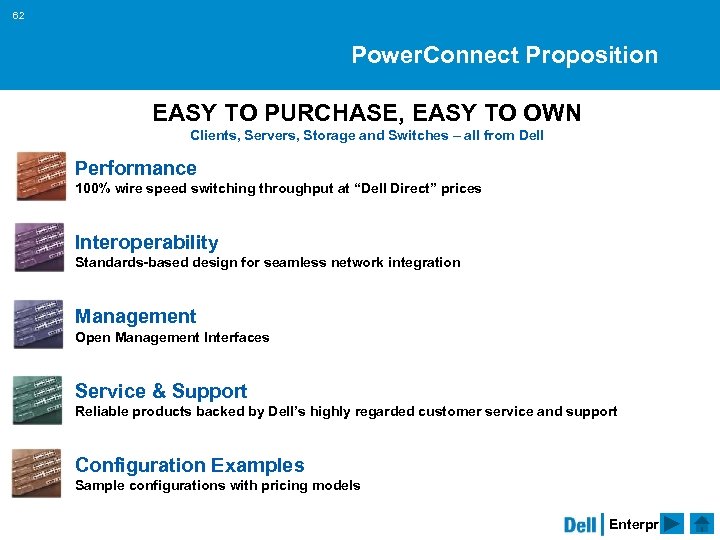 62

PowerConnect Proposition

EASY TO PURCHASE, EASY TO OWN
Clients, Servers, Storage and Switches – all from Dell

Performance
100% wire speed switching throughput at “Dell Direct” prices

Interoperability
Standards-based design for seamless network integration

Management
Open Management Interfaces

Service & Support
Reliable products backed by Dell’s highly regarded customer service and support

Configuration Examples
Sample configurations with pricing models

Dell | Enterpr